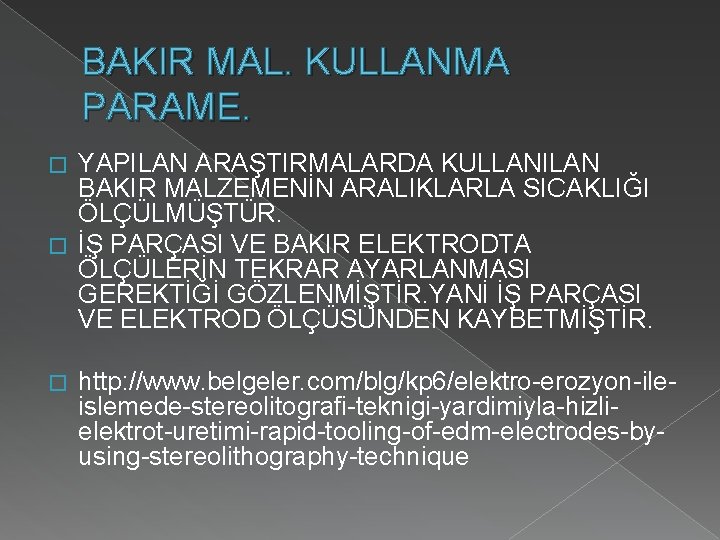 BAKIR MAL. KULLANMA PARAME.

YAPILAN ARAŞTIRMALARDA KULLANILAN BAKIR MALZEMENİN ARALIKLARLA SICAKLIĞI ÖLÇÜLMÜŞTÜR.

İŞ PARÇASI VE BAKIR ELEKTRODTA ÖLÇÜLERİN TEKRAR AYARLANMASI GEREKTİĞİ GÖZLENMİŞTİR.YANİ İŞ PARÇASI VE ELEKTROD ÖLÇÜSÜNDEN KAYBETMİŞTİR.

http://www.belgeler.com/blg/kp6/elektro-erozyon-ile-islemede-stereolitografi-teknigi-yardimiyla-hizli-elektrot-uretimi-rapid-tooling-of-edm-electrodes-by-using-stereolithography-technique